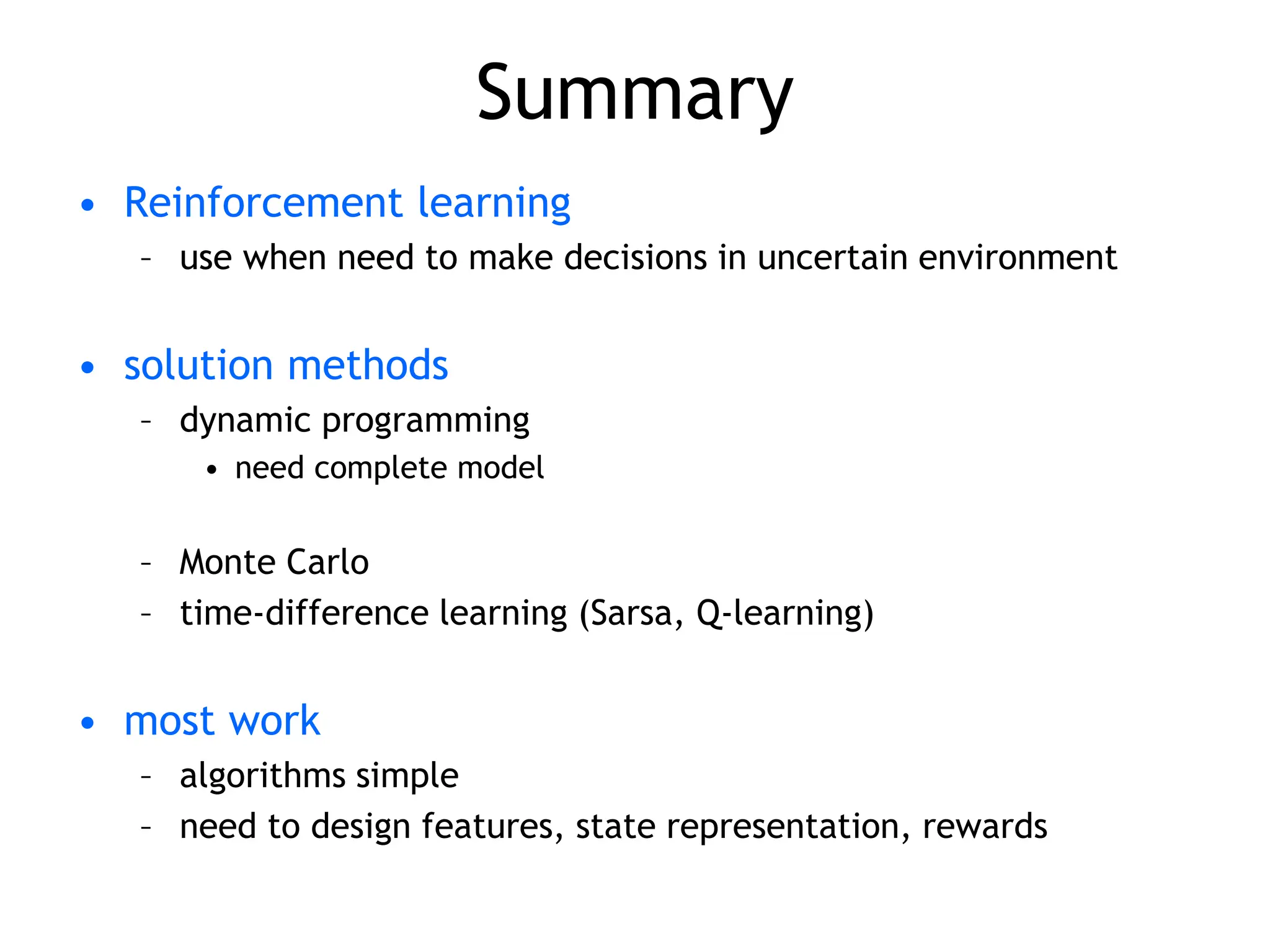 Summary

• Reinforcement learning
  – use when need to make decisions in uncertain environment

• solution methods
  – dynamic programming
    • need complete model

  – Monte Carlo
  – time-difference learning (Sarsa, Q-learning)

• most work
  – algorithms simple
  – need to design features, state representation, rewards